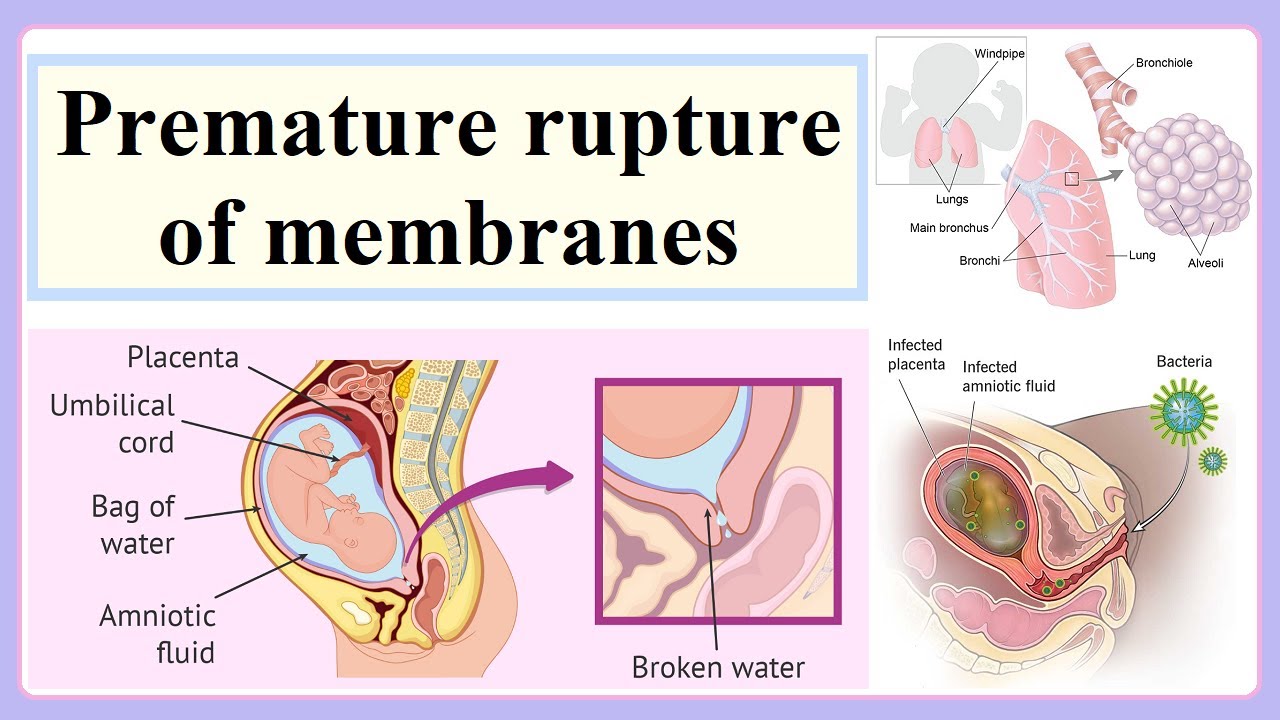 Premature rupture of membranes

Windpipe
Lungs
Bronchiole
Main bronchus
Bronchi
Lung
Alveoli

Placenta
Umbilical cord
Bag of water
Amniotic fluid
Broken water

Infected placenta
Infected amniotic fluid
Bacteria